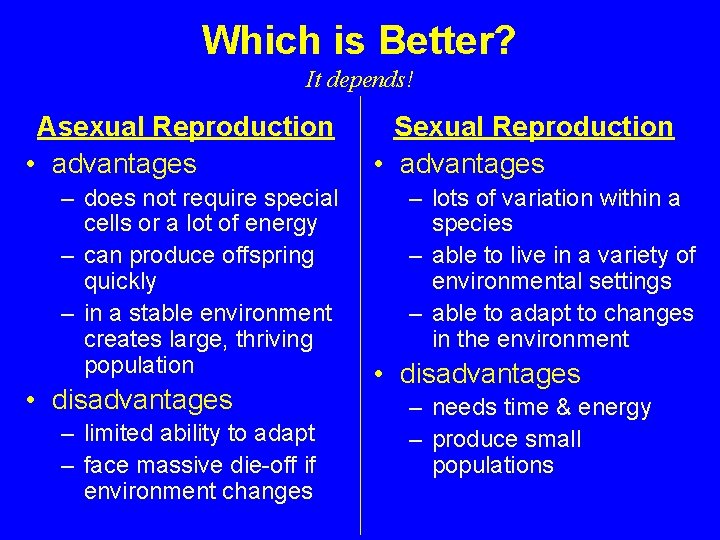 Which is Better?
It depends!

Asexual Reproduction
• advantages
– does not require special cells or a lot of energy
– can produce offspring quickly
– in a stable environment creates large, thriving population
• disadvantages
– limited ability to adapt
– face massive die-off if environment changes

Sexual Reproduction
• advantages
– lots of variation within a species
– able to live in a variety of environmental settings
– able to adapt to changes in the environment
• disadvantages
– needs time & energy
– produce small populations